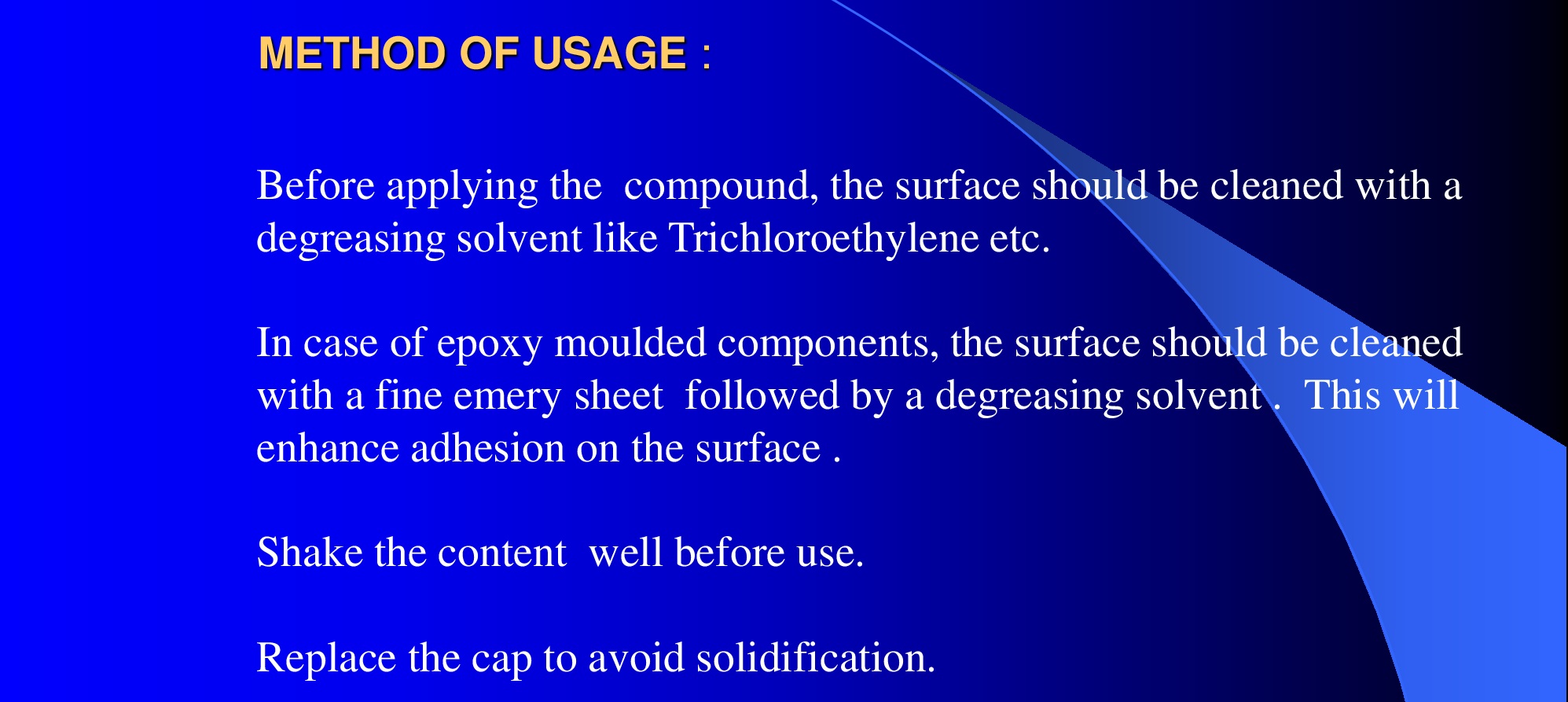 METHOD OF USAGE :

Before applying the compound, the surface should be cleaned with a degreasing solvent like Trichloroethylene etc.

In case of epoxy moulded components, the surface should be cleaned with a fine emery sheet followed by a degreasing solvent . This will enhance adhesion on the surface .

Shake the content well before use.

Replace the cap to avoid solidification.